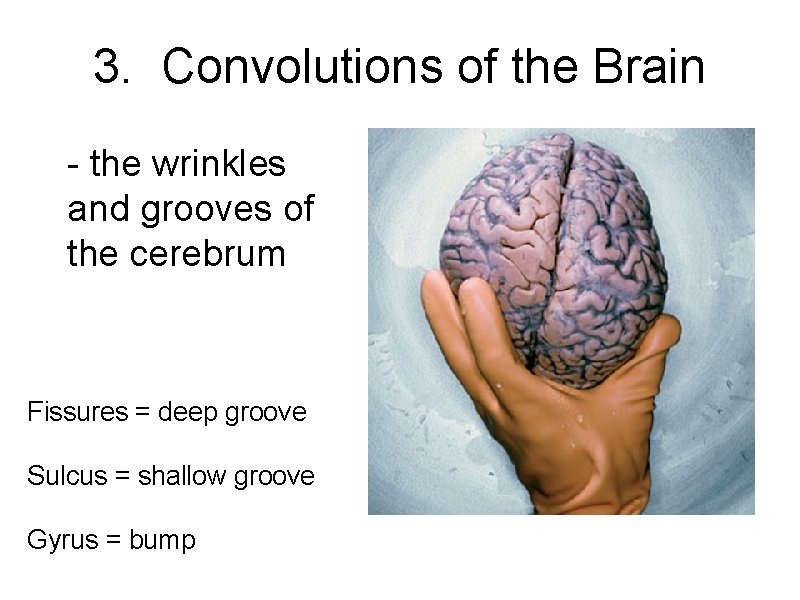 3. Convolutions of the Brain

- the wrinkles and grooves of the cerebrum

Fissures = deep groove

Sulcus = shallow groove

Gyrus = bump